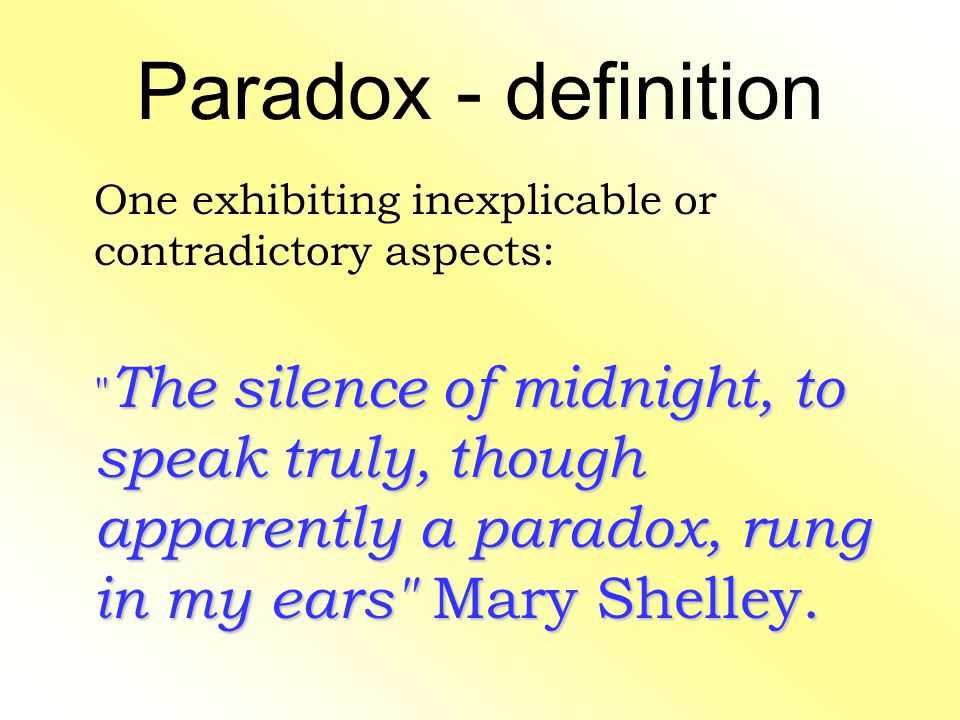 Paradox - definition

One exhibiting inexplicable or contradictory aspects:

"The silence of midnight, to speak truly, though apparently a paradox, rung in my ears" Mary Shelley.